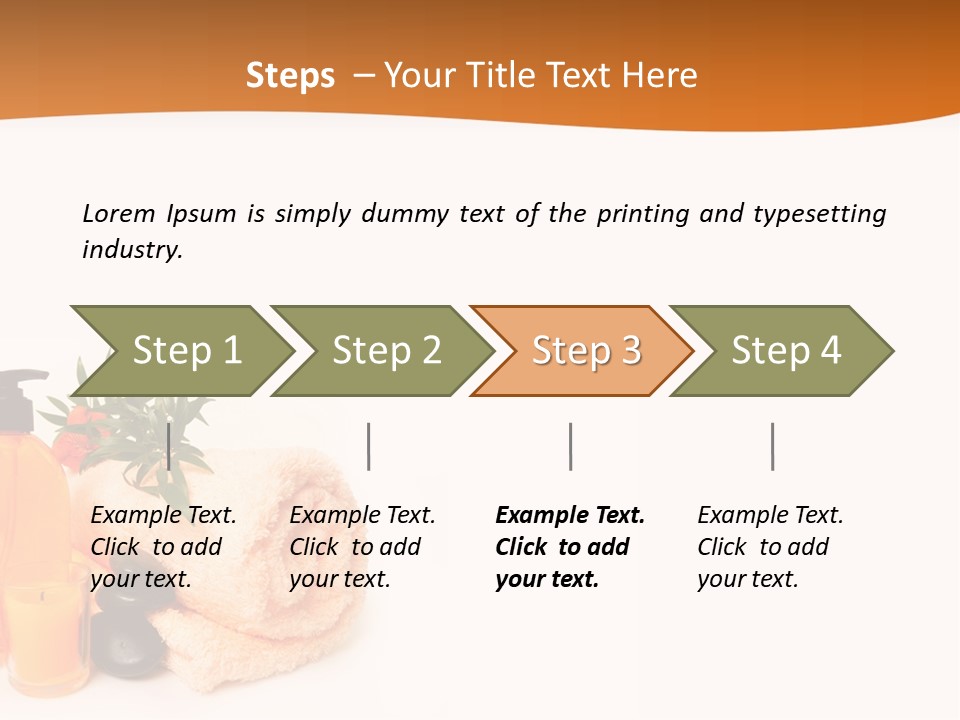 Steps – Your Title Text Here

Lorem Ipsum is simply dummy text of the printing and typesetting industry.

Step 1

Step 2

Step 3

Step 4

Example Text. Click to add your text.

Example Text. Click to add your text.

Example Text. Click to add your text.

Example Text. Click to add your text.